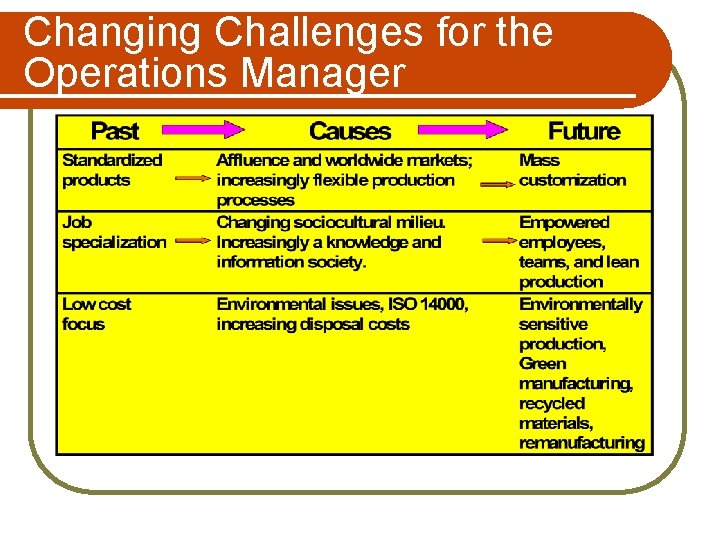 Changing Challenges for the Operations Manager

| Past | Causes | Future |
|---|---|---|
| Standardized products | Affluence and worldwide markets; increasingly flexible production processes | Mass customization |
| Job specialization | Changing sociocultural milieu. Increasingly a knowledge and information society. | Empowered employees, teams, and lean production |
| Low cost focus | Environmental issues, ISO 14000, increasing disposal costs | Environmentally sensitive production, Green manufacturing, recycled materials, remanufacturing |